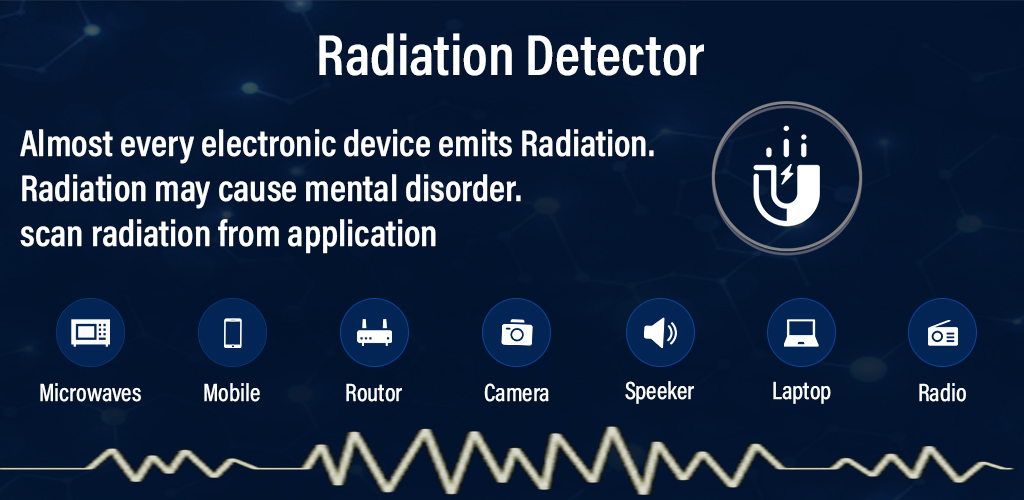 Radiation Detector

Almost every electronic device emits Radiation.
Radiation may cause mental disorder.
scan radiation from application

Microwaves Mobile Routor Camera Speeker Laptop Radio